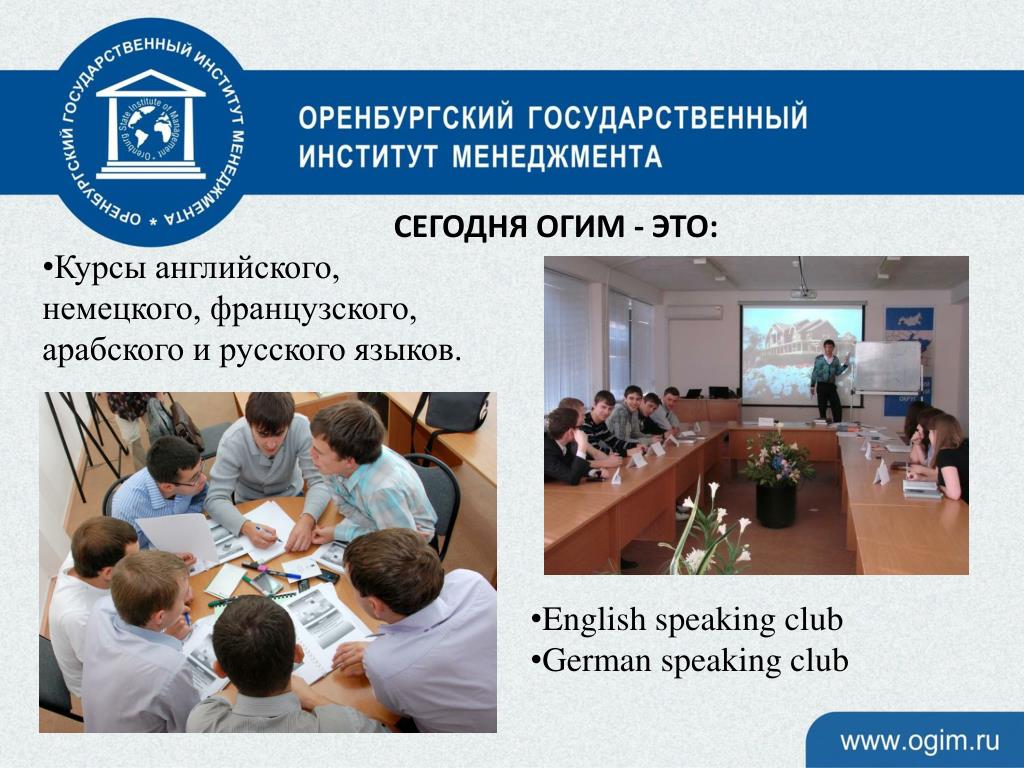 ОРЕНБУРГСКИЙ ГОСУДАРСТВЕННЫЙ ИНСТИТУТ МЕНЕДЖМЕНТА
Orenburg State Institute of Management

ОРЕНБУРГСКИЙ ГОСУДАРСТВЕННЫЙ ИНСТИТУТ МЕНЕДЖМЕНТА

СЕГОДНЯ ОГИМ - ЭТО:

•Курсы английского, немецкого, французского, арабского и русского языков.

•English speaking club
•German speaking club

www.ogim.ru